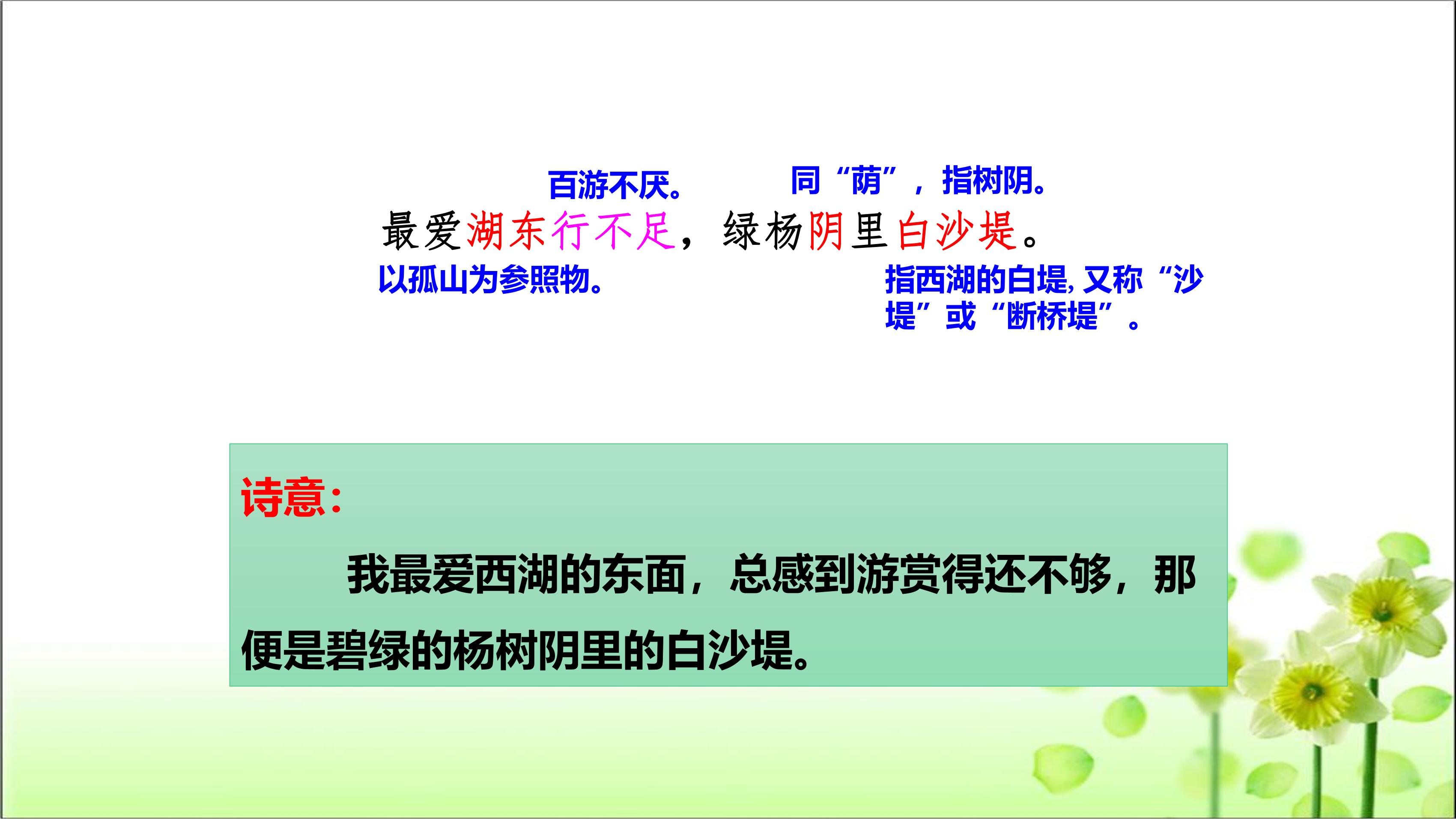 百游不厌。

同“荫”，指树阴。

最爱湖东行不足，绿杨阴里白沙堤。

以孤山为参照物。

指西湖的白堤, 又称“沙堤”或“断桥堤”。

诗意：

我最爱西湖的东面，总感到游赏得还不够，那便是碧绿的杨树阴里的白沙堤。